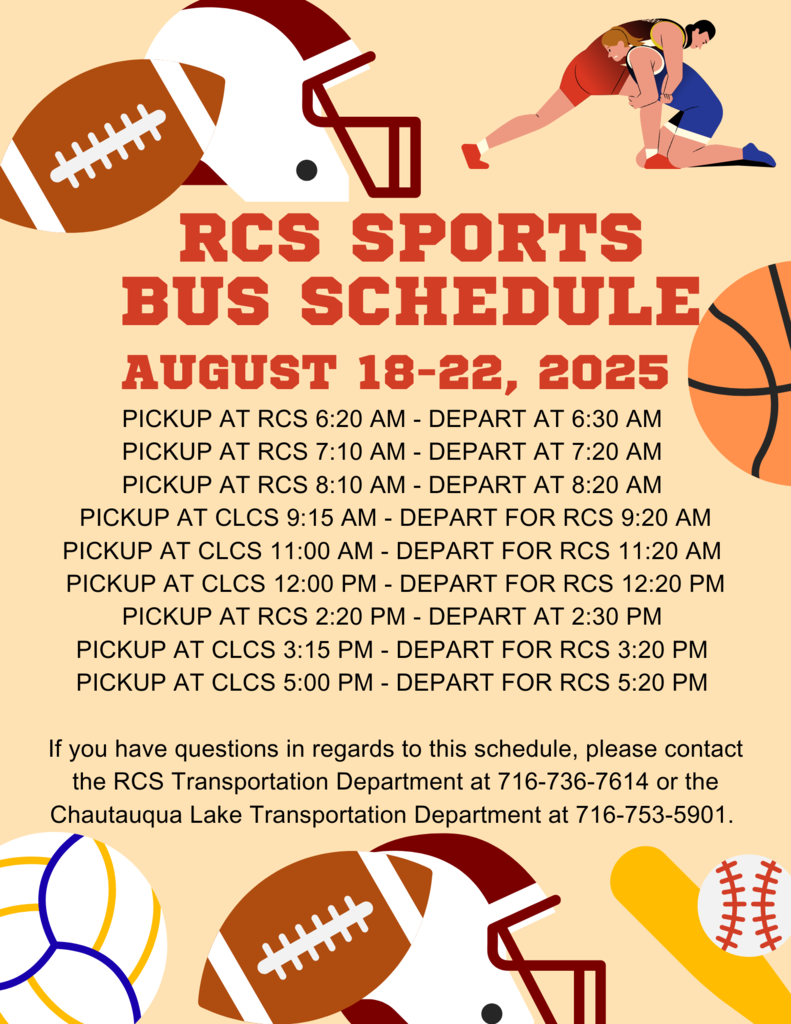 RCS SPORTS BUS SCHEDULE

AUGUST 18-22, 2025

PICKUP AT RCS 6:20 AM - DEPART AT 6:30 AM
PICKUP AT RCS 7:10 AM - DEPART AT 7:20 AM
PICKUP AT RCS 8:10 AM - DEPART AT 8:20 AM
PICKUP AT CLCS 9:15 AM - DEPART FOR RCS 9:20 AM
PICKUP AT CLCS 11:00 AM - DEPART FOR RCS 11:20 AM
PICKUP AT CLCS 12:00 PM - DEPART FOR RCS 12:20 PM
PICKUP AT RCS 2:20 PM - DEPART AT 2:30 PM
PICKUP AT CLCS 3:15 PM - DEPART FOR RCS 3:20 PM
PICKUP AT CLCS 5:00 PM - DEPART FOR RCS 5:20 PM

If you have questions in regards to this schedule, please contact the RCS Transportation Department at 716-736-7614 or the Chautauqua Lake Transportation Department at 716-753-5901.